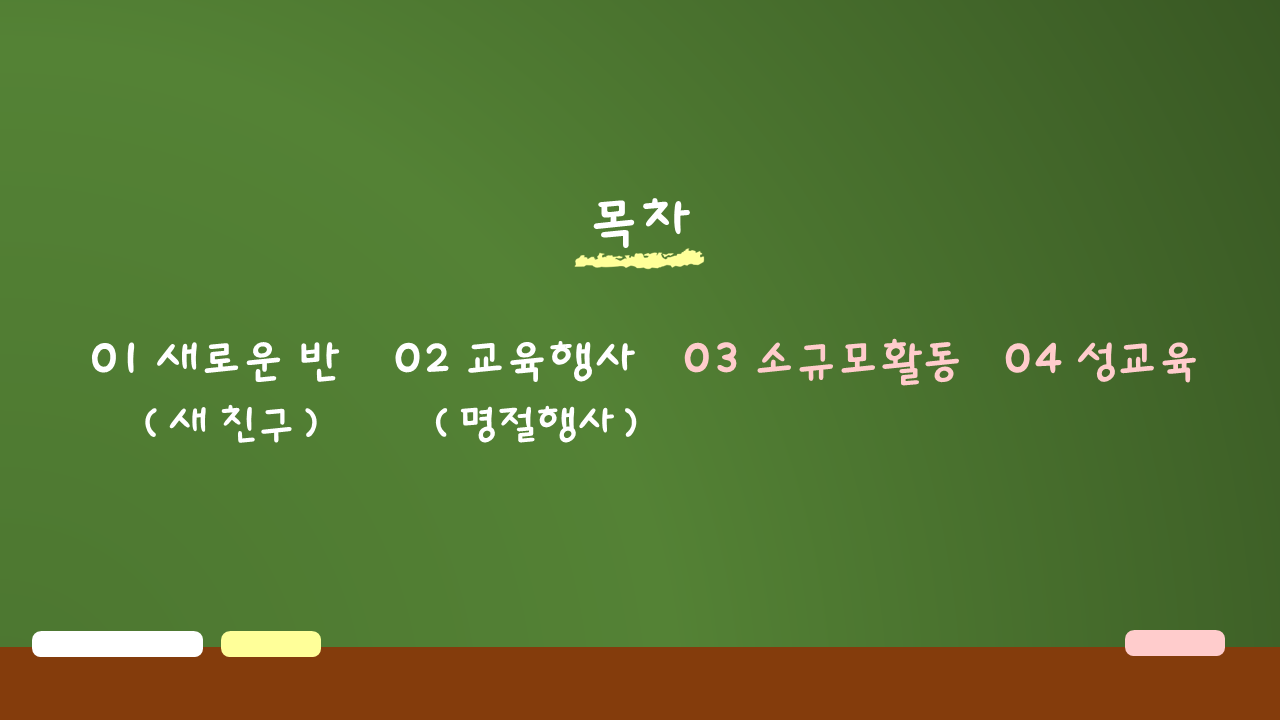 목차

01 새로운 반
( 새 친구 )

02 교육행사
( 명절행사 )

03 소규모활동

04 성교육